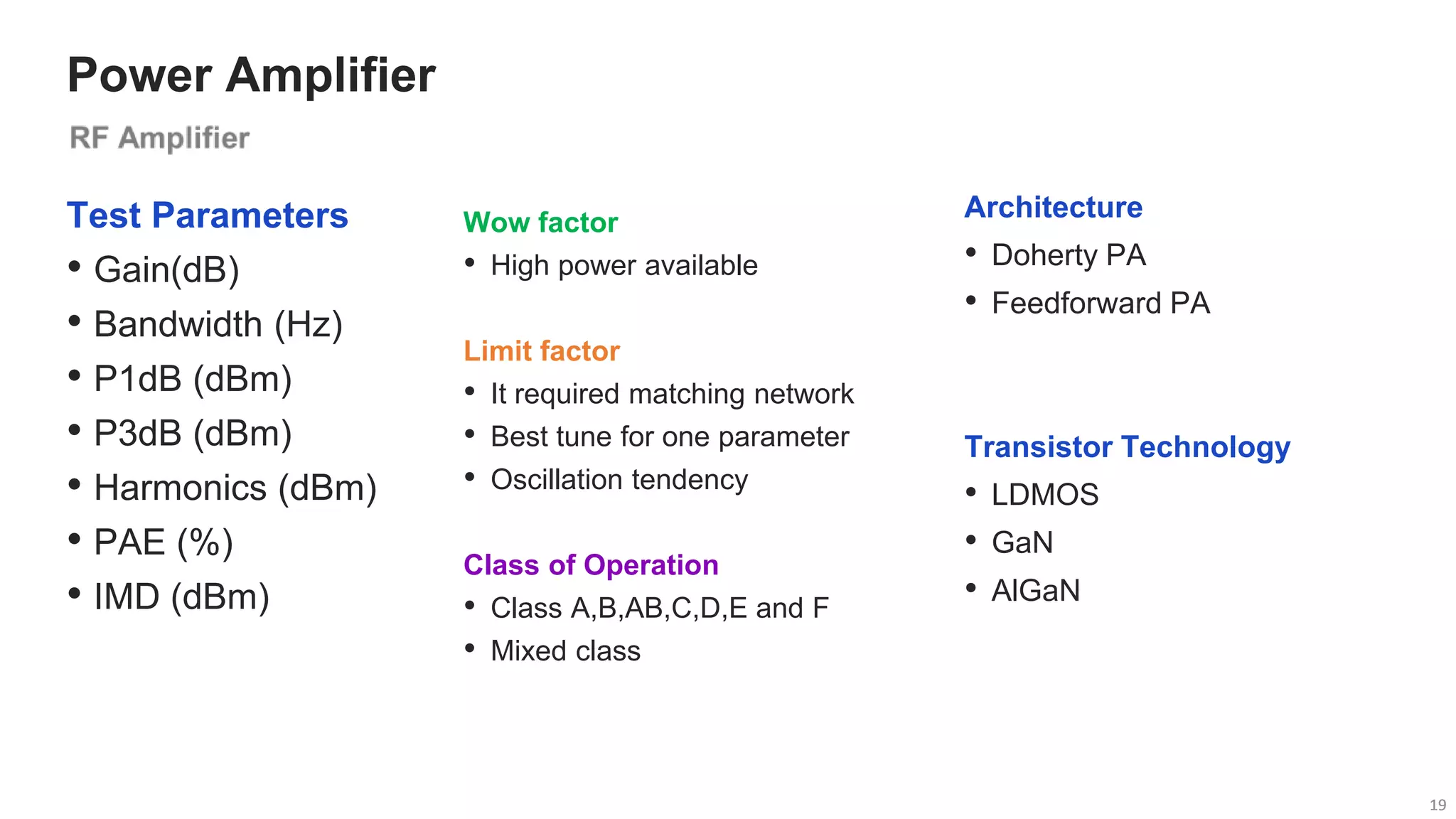 Power Amplifier

RF Amplifier

Test Parameters
• Gain(dB)
• Bandwidth (Hz)
• P1dB (dBm)
• P3dB (dBm)
• Harmonics (dBm)
• PAE (%)
• IMD (dBm)

Wow factor
• High power available

Limit factor
• It required matching network
• Best tune for one parameter
• Oscillation tendency

Class of Operation
• Class A,B,AB,C,D,E and F
• Mixed class

Architecture
• Doherty PA
• Feedforward PA

Transistor Technology
• LDMOS
• GaN
• AlGaN

19